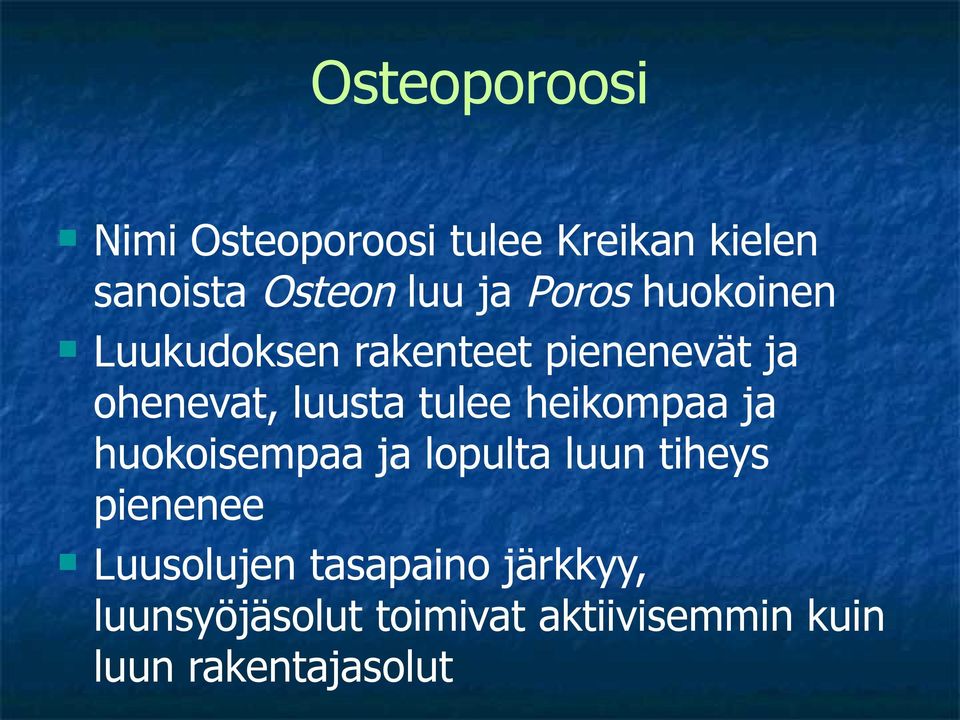 Osteoporoosi

Nimi Osteoporoosi tulee Kreikan kielen sanoista Osteon luu ja Poros huokoinen

Luukudoksen rakenteet pienenevät ja ohenevat, luusta tulee heikompaa ja huokoisempaa ja lopulta luun tiheys pienenee

Luusolujen tasapaino järkkyy, luunsyöjäsolut toimivat aktiivisemmin kuin luun rakentajasolut